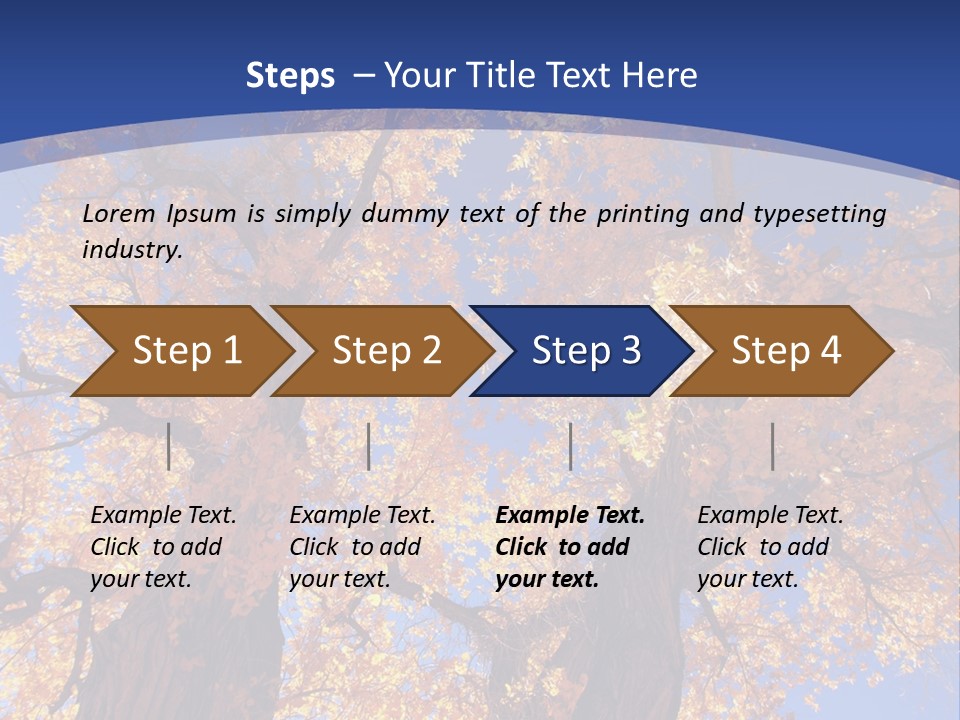 Steps – Your Title Text Here

Lorem Ipsum is simply dummy text of the printing and typesetting industry.

Step 1

Step 2

Step 3

Step 4

Example Text. Click to add your text.

Example Text. Click to add your text.

Example Text. Click to add your text.

Example Text. Click to add your text.